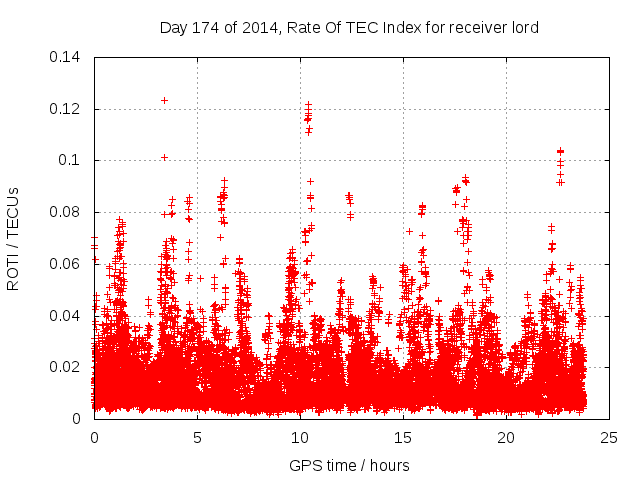 Day 174 of 2014, Rate Of TEC Index for receiver lord

ROTI / TECUs

0.14
0.12
0.1
0.08
0.06
0.04
0.02
0

0
5
10
15
20
25

GPS time / hours